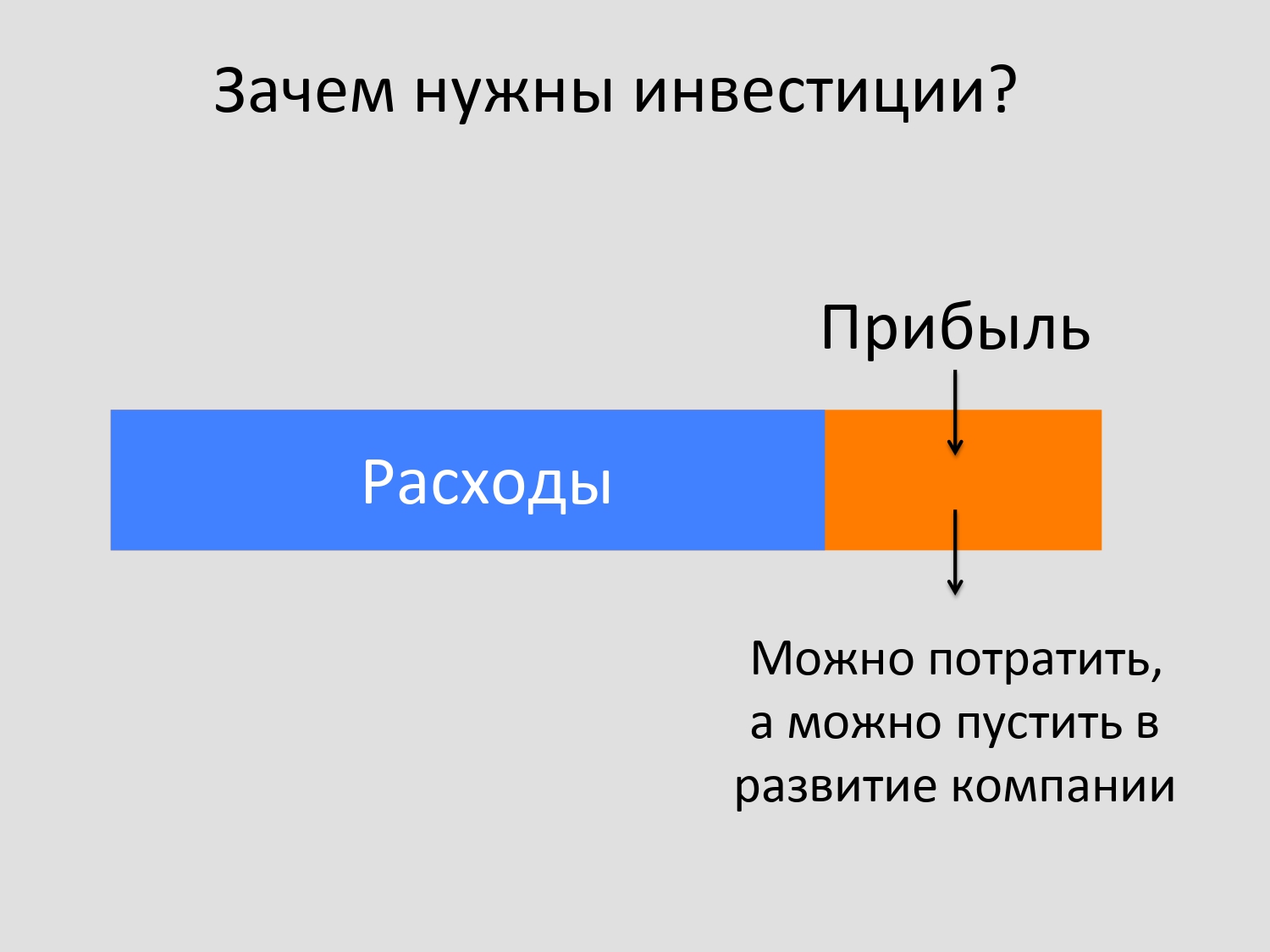 Зачем нужны инвестиции?

Прибыль

Расходы

Можно потратить, а можно пустить в развитие компании